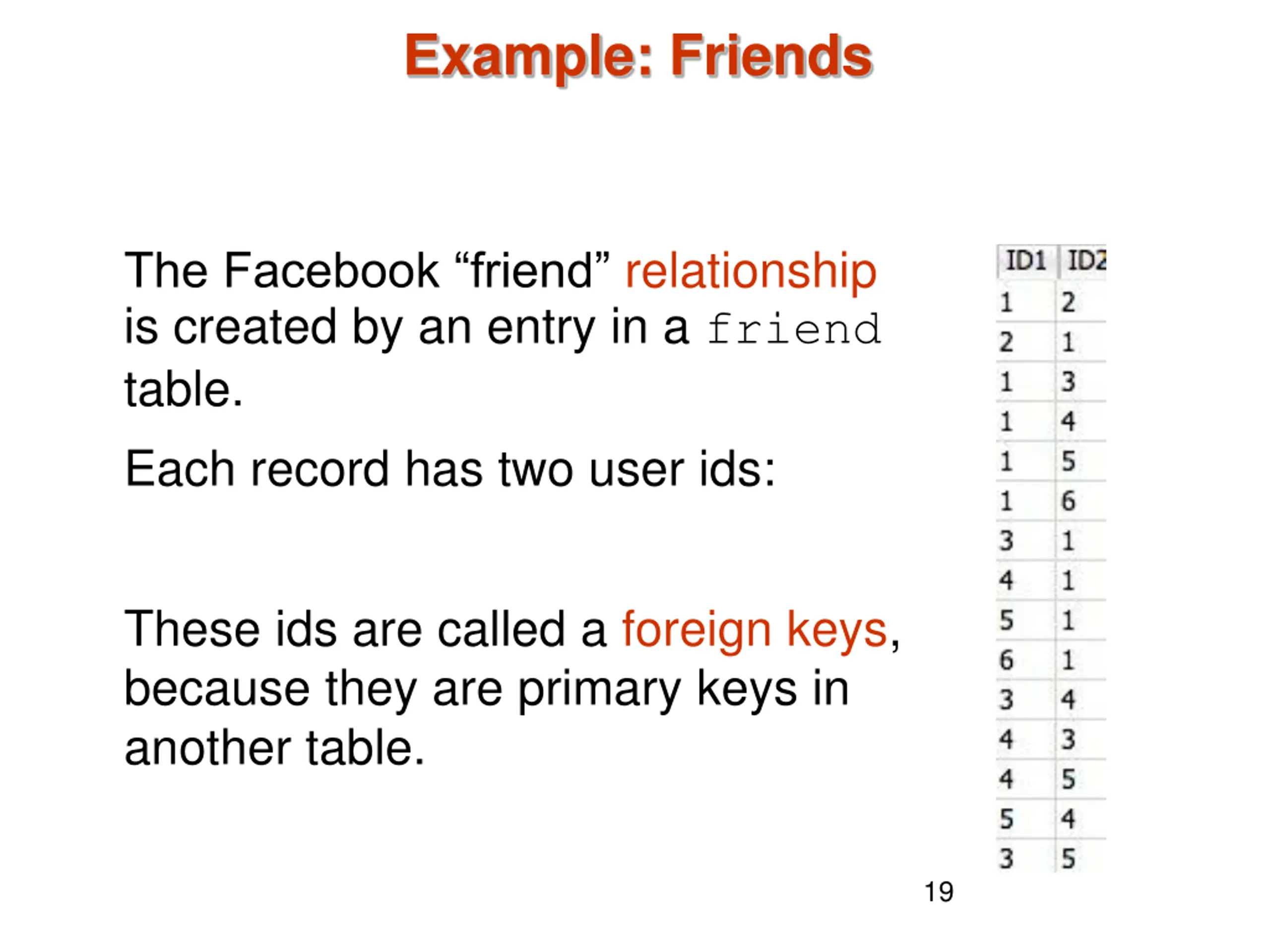 Example: Friends

The Facebook “friend” relationship is created by an entry in a friend table.

Each record has two user ids:

These ids are called a foreign keys, because they are primary keys in another table.

| ID1 | ID2 |
|---|---|
| 1 | 2 |
| 2 | 1 |
| 1 | 3 |
| 1 | 4 |
| 1 | 5 |
| 1 | 6 |
| 3 | 1 |
| 4 | 1 |
| 5 | 1 |
| 6 | 1 |
| 3 | 4 |
| 4 | 3 |
| 4 | 5 |
| 5 | 4 |
| 3 | 5 |

19